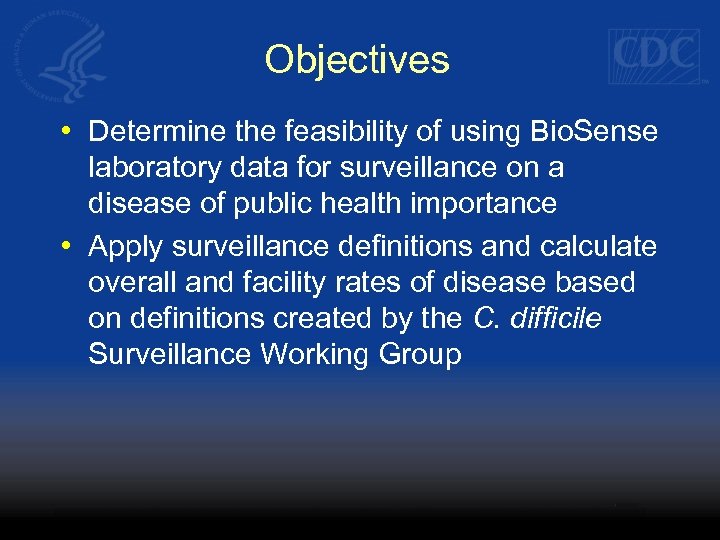 CDC

Objectives

• Determine the feasibility of using BioSense laboratory data for surveillance on a disease of public health importance
• Apply surveillance definitions and calculate overall and facility rates of disease based on definitions created by the C. difficile Surveillance Working Group